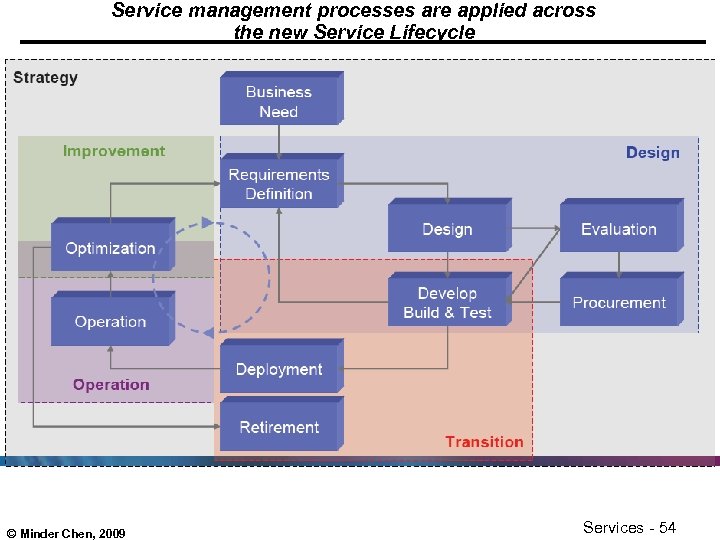 Service management processes are applied across the new Service Lifecycle

Strategy

Business Need

Improvement

Design

Requirements Definition

Design

Evaluation

Optimization

Develop Build & Test

Procurement

Operation

Deployment

Operation

Retirement

Transition

© Minder Chen, 2009

Services - 54